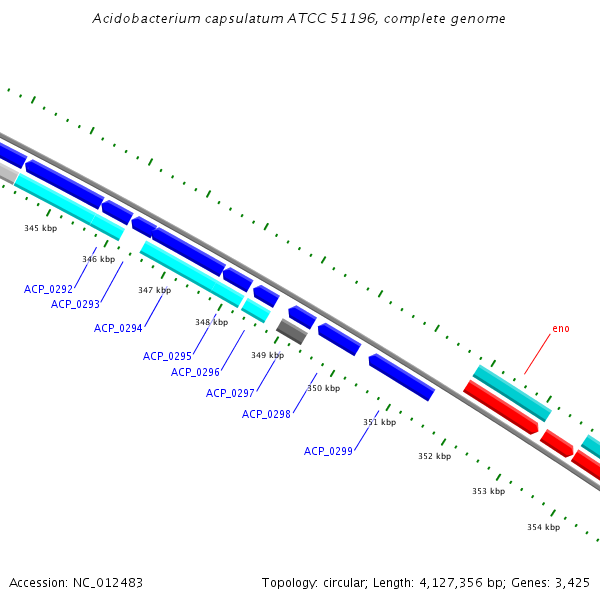 Acidobacterium capsulatum ATCC 51196, complete genome

345 kbp
346 kbp
347 kbp
348 kbp
349 kbp
350 kbp
351 kbp
352 kbp
353 kbp
354 kbp

ACP_0292
ACP_0293
ACP_0294
ACP_0295
ACP_0296
ACP_0297
ACP_0298
ACP_0299
eno

Accession: NC_012483

Topology: circular; Length: 4,127,356 bp; Genes: 3,425